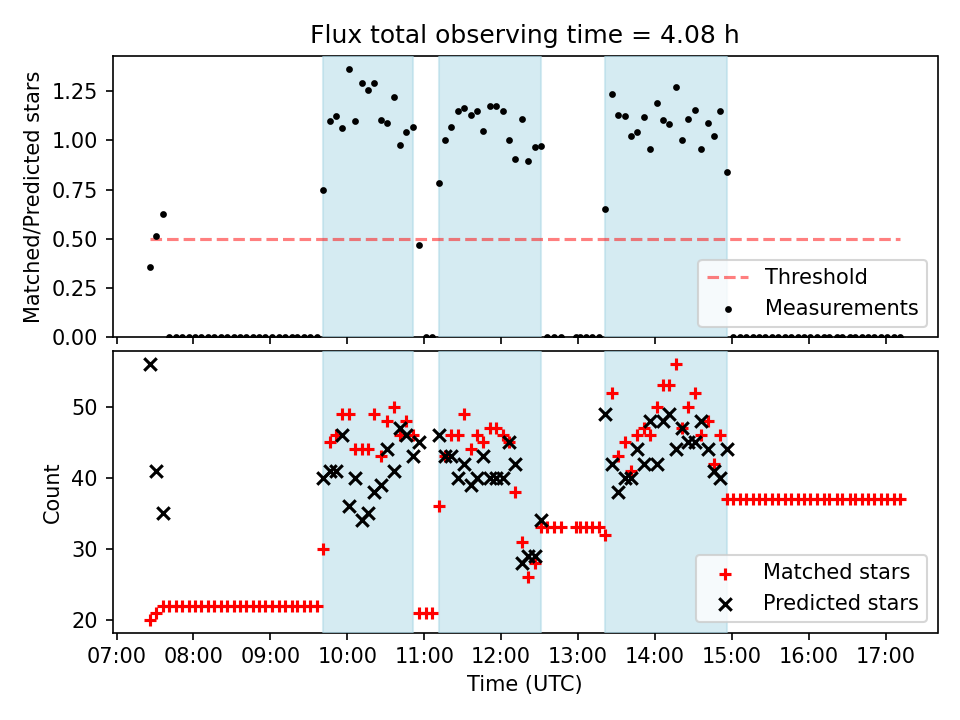 Flux total observing time = 4.08 h

Matched/Predicted stars

1.25
1.00
0.75
0.50
0.25
0.00

Threshold
Measurements

Count

50
40
30
20

Matched stars
Predicted stars

07:00 08:00 09:00 10:00 11:00 12:00 13:00 14:00 15:00 16:00 17:00

Time (UTC)